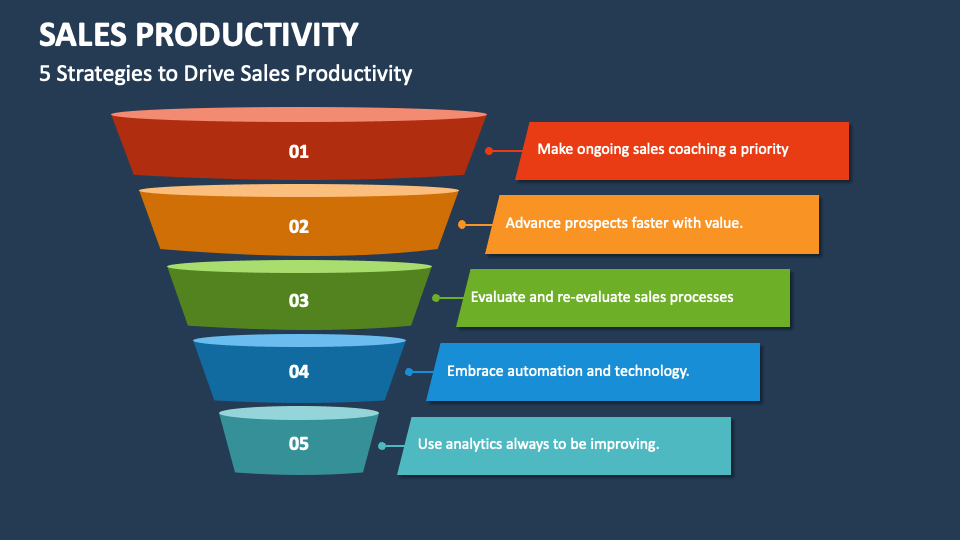 SALES PRODUCTIVITY

5 Strategies to Drive Sales Productivity

01

Make ongoing sales coaching a priority

02

Advance prospects faster with value.

03

Evaluate and re-evaluate sales processes

04

Embrace automation and technology.

05

Use analytics always to be improving.